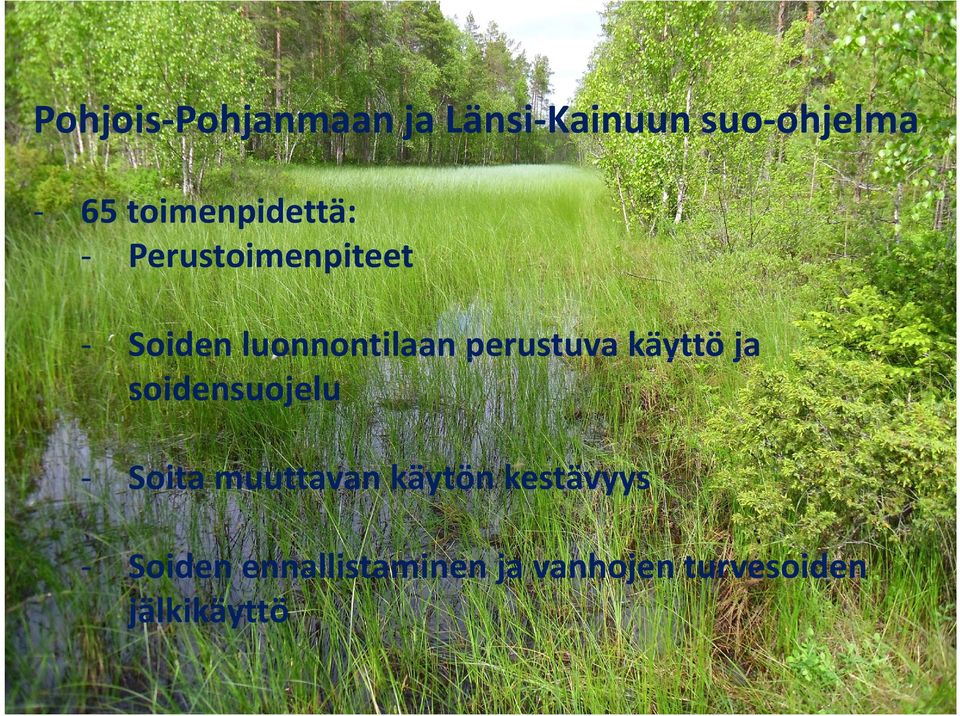 Pohjois-Pohjanmaan ja Länsi-Kainuun suo-ohjelma

- 65 toimenpidettä:
  - Perustoimenpiteet

  - Soiden luonnontilaan perustuva käyttö ja soidensuojelu

  - Soita muuttavan käytön kestävyys

  - Soiden ennallistaminen ja vanhojen turvesoiden jälkikäyttö